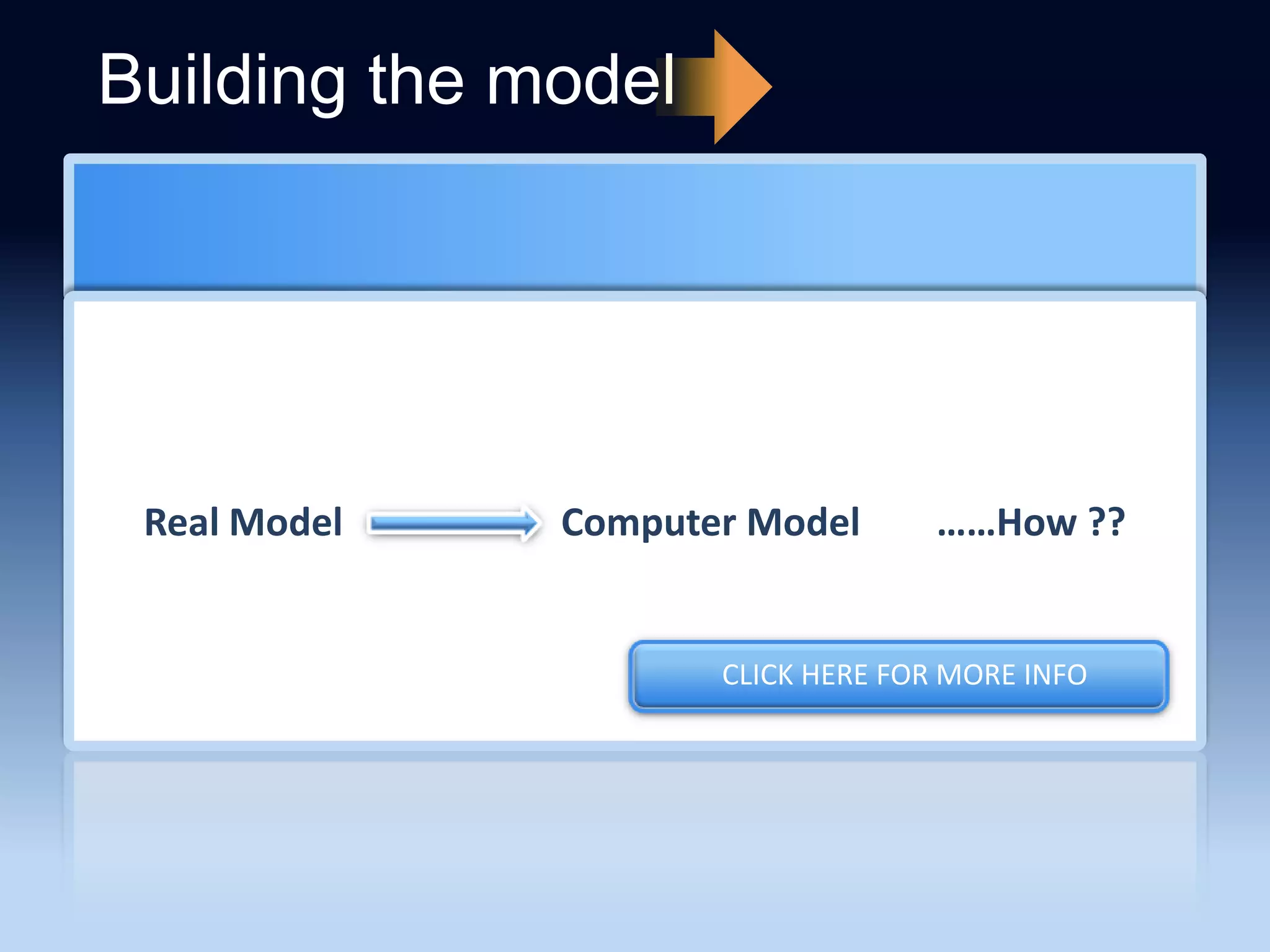 Building the model

Real Model Computer Model ……How ??

CLICK HERE FOR MORE INFO